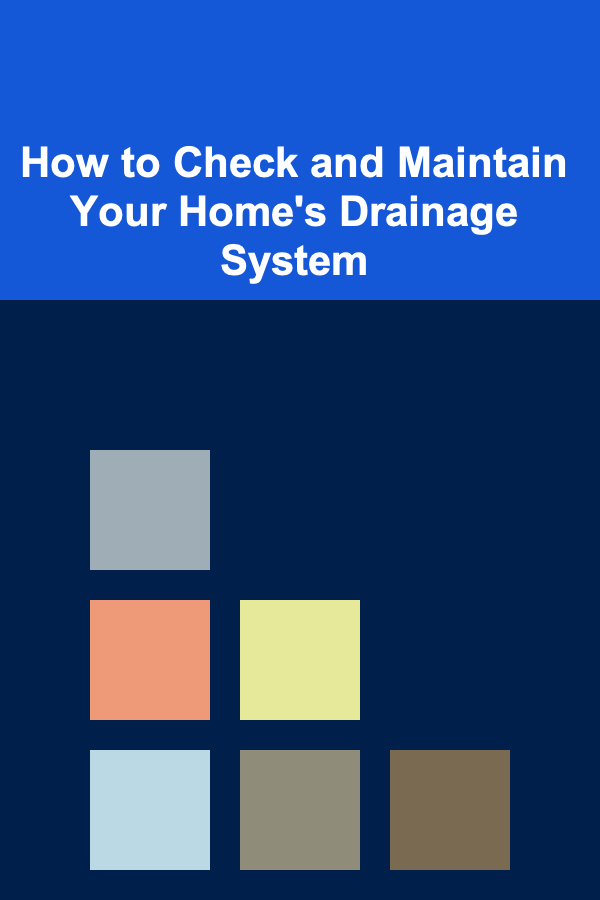 How to Check and Maintain Your Home's Drainage System